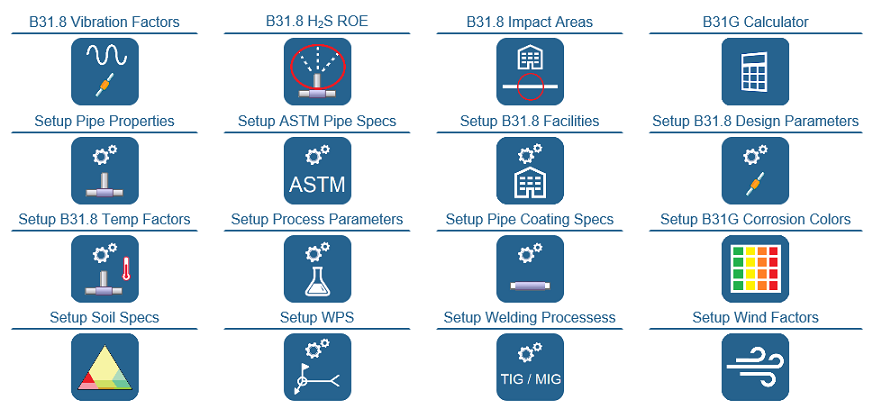 B31.8 Vibration Factors

B31.8 $H_2S$ ROE

B31.8 Impact Areas

B31G Calculator

Setup Pipe Properties

Setup ASTM Pipe Specs

ASTM

Setup B31.8 Facilities

Setup B31.8 Design Parameters

Setup B31.8 Temp Factors

Setup Process Parameters

Setup Pipe Coating Specs

Setup B31G Corrosion Colors

Setup Soil Specs

Setup WPS

Setup Welding Processess

TIG / MIG

Setup Wind Factors